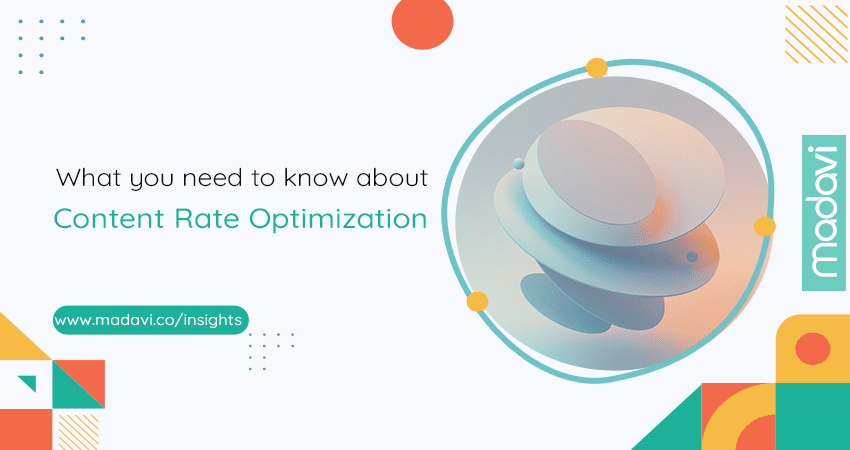 What you need to know about
Content Rate Optimization

www.madavi.co/insights

madavi